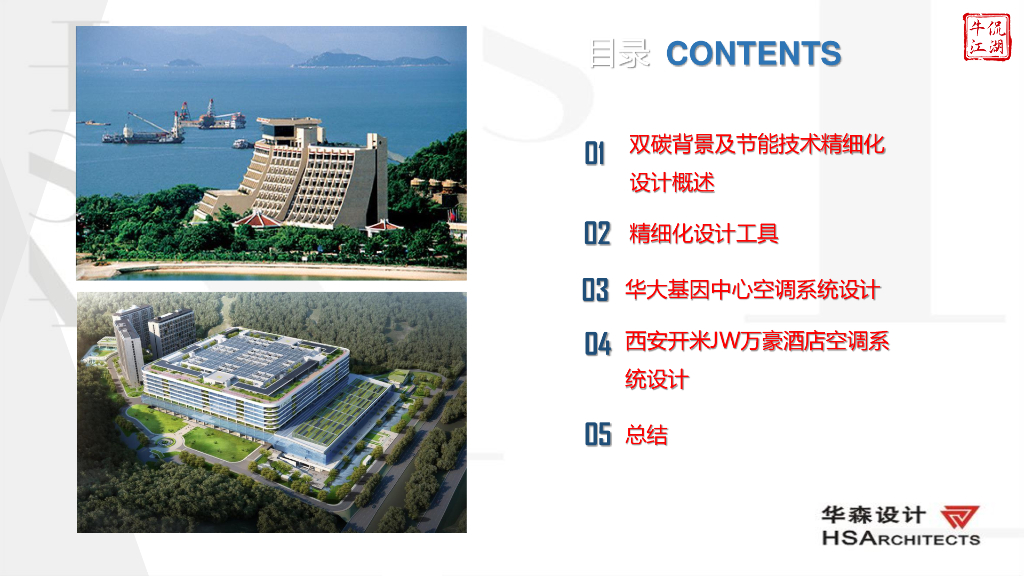 目录 CONTENTS

牛侃江湖

01 双碳背景及节能技术精细化设计概述

02 精细化设计工具

03 华大基因中心空调系统设计

04 西安开米JW万豪酒店空调系统设计

05 总结

华森设计
HSARCHITECTS